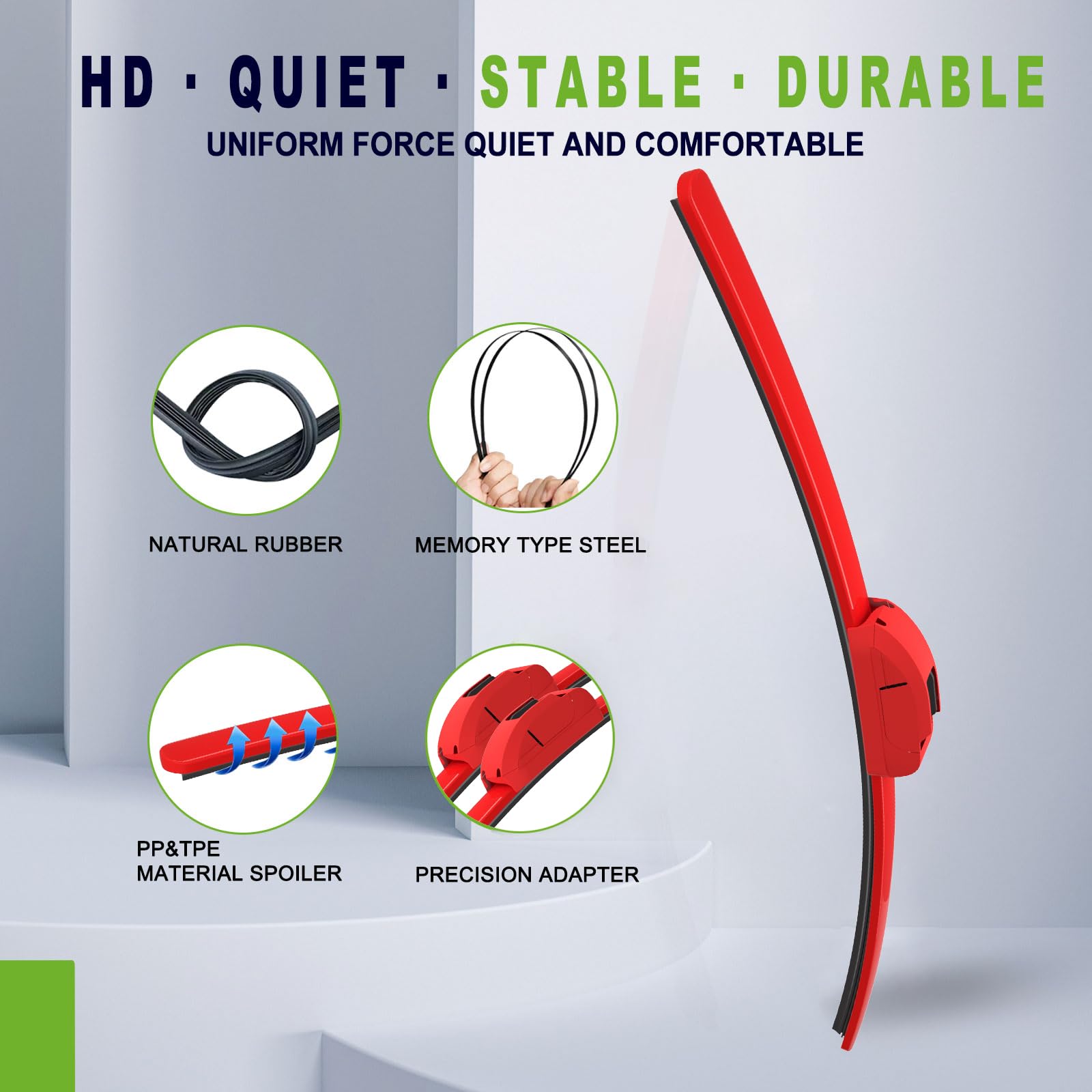 HD · QUIET · STABLE · DURABLE

UNIFORM FORCE QUIET AND COMFORTABLE

NATURAL RUBBER

MEMORY TYPE STEEL

PP&TPE
MATERIAL SPOILER

PRECISION ADAPTER